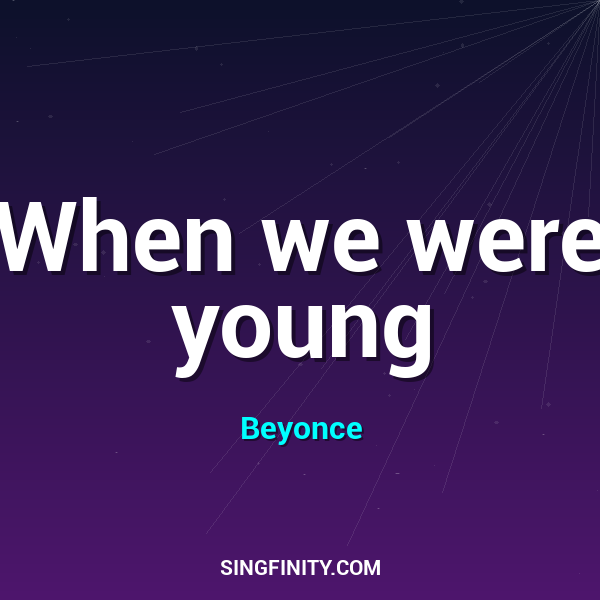 When we were young

Beyonce

SINGFINITY.COM